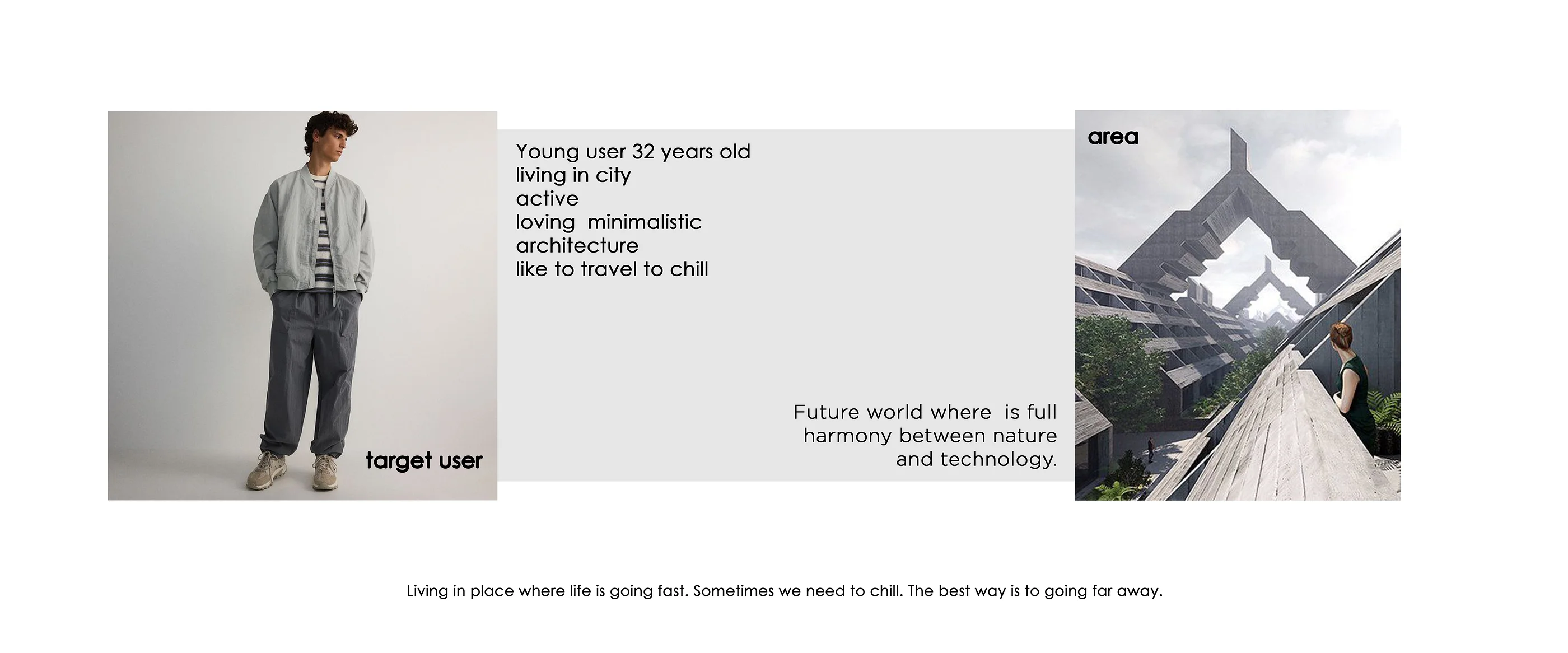 target user

Young user 32 years old
living in city
active
loving minimalistic
architecture
like to travel to chill

Future world where is full harmony between nature and technology.

area

Living in place where life is going fast. Sometimes we need to chill. The best way is to going far away.